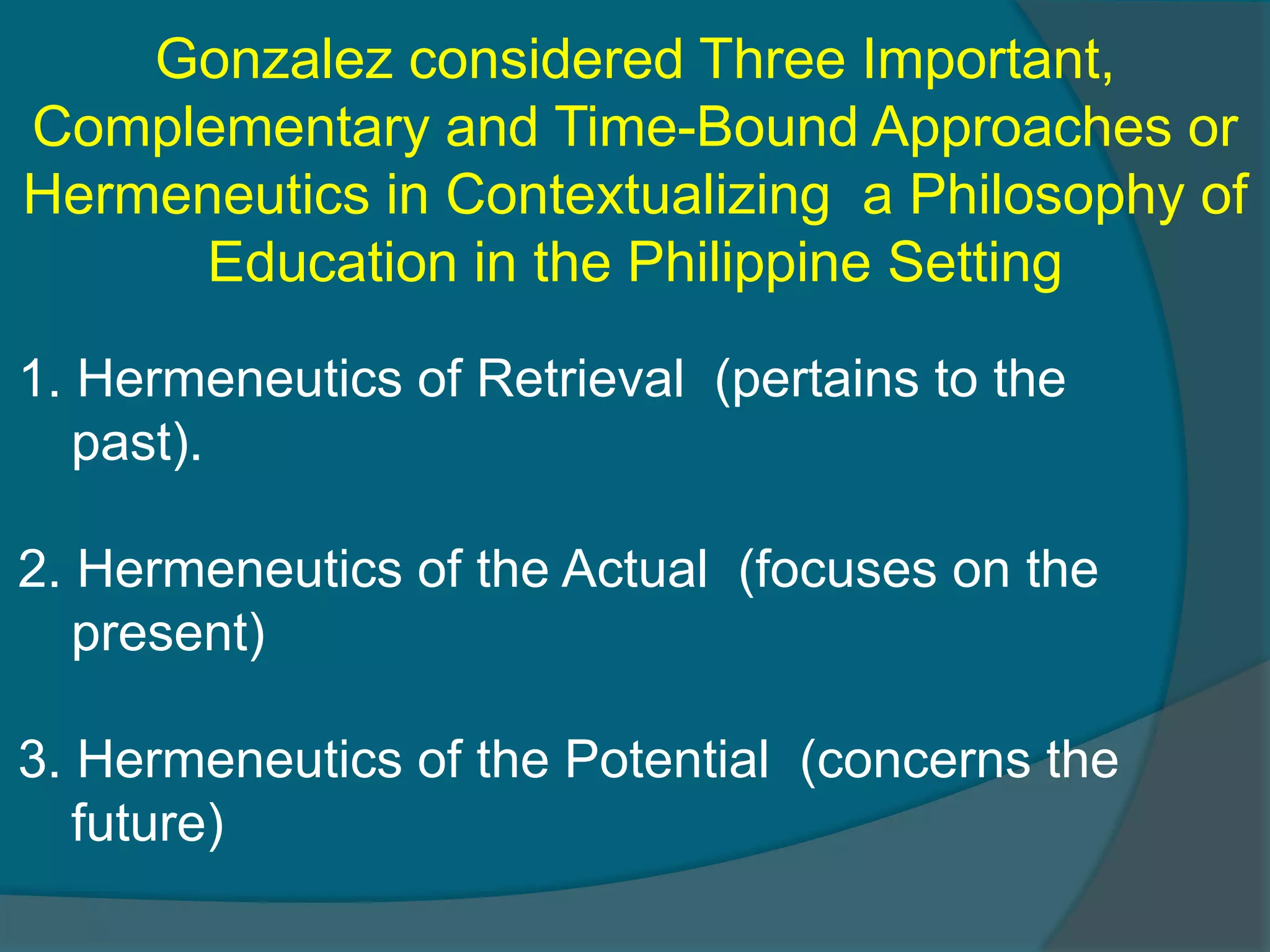 Gonzalez considered Three Important, Complementary and Time-Bound Approaches or Hermeneutics in Contextualizing a Philosophy of Education in the Philippine Setting

1. Hermeneutics of Retrieval (pertains to the past).

2. Hermeneutics of the Actual (focuses on the present)

3. Hermeneutics of the Potential (concerns the future)